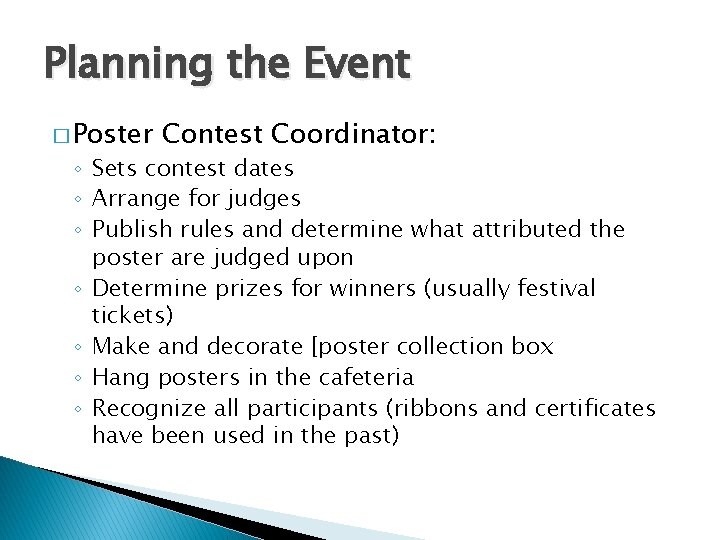 Planning the Event

□ Poster Contest Coordinator:
◦ Sets contest dates
◦ Arrange for judges
◦ Publish rules and determine what attributed the poster are judged upon
◦ Determine prizes for winners (usually festival tickets)
◦ Make and decorate [poster collection box
◦ Hang posters in the cafeteria
◦ Recognize all participants (ribbons and certificates have been used in the past)